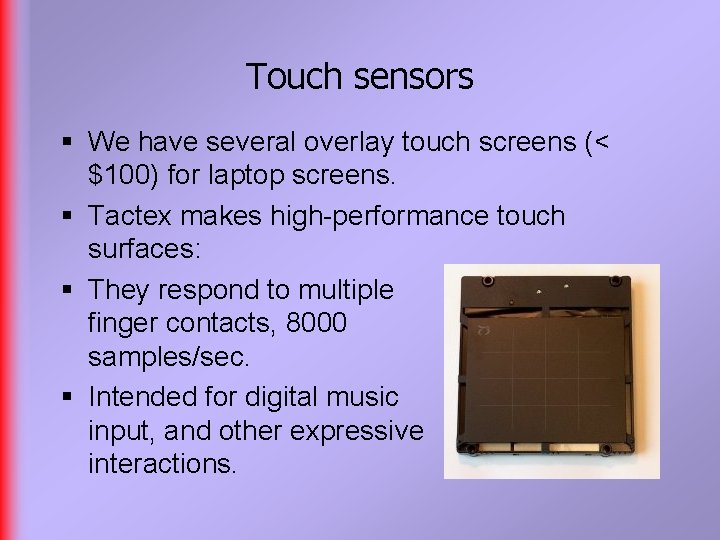 Touch sensors

▪ We have several overlay touch screens (< \$100) for laptop screens.

▪ Tactex makes high-performance touch surfaces:

▪ They respond to multiple finger contacts, 8000 samples/sec.

▪ Intended for digital music input, and other expressive interactions.